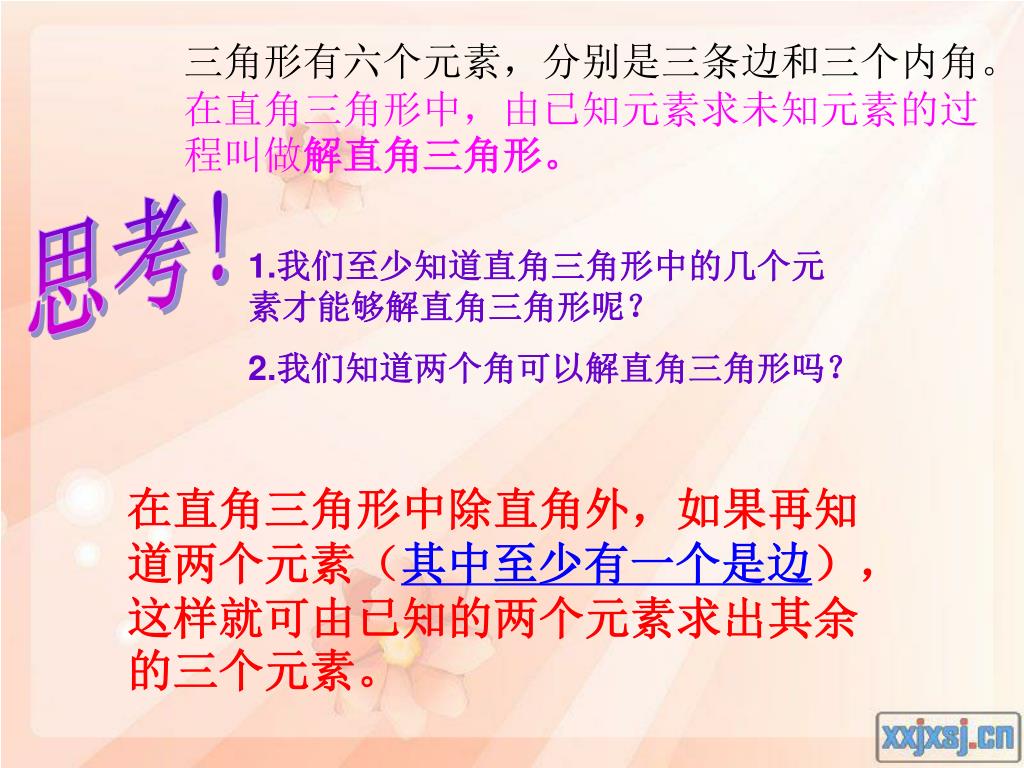 三角形有六个元素，分别是三条边和三个内角。在直角三角形中，由已知元素求未知元素的过程叫做解直角三角形。

思考!

1.我们至少知道直角三角形中的几个元素才能够解直角三角形呢？

2.我们知道两个角可以解直角三角形吗？

在直角三角形中除直角外，如果再知道两个元素（其中至少有一个是边），这样就可由已知的两个元素求出其余的三个元素。

xxjxsj.cn